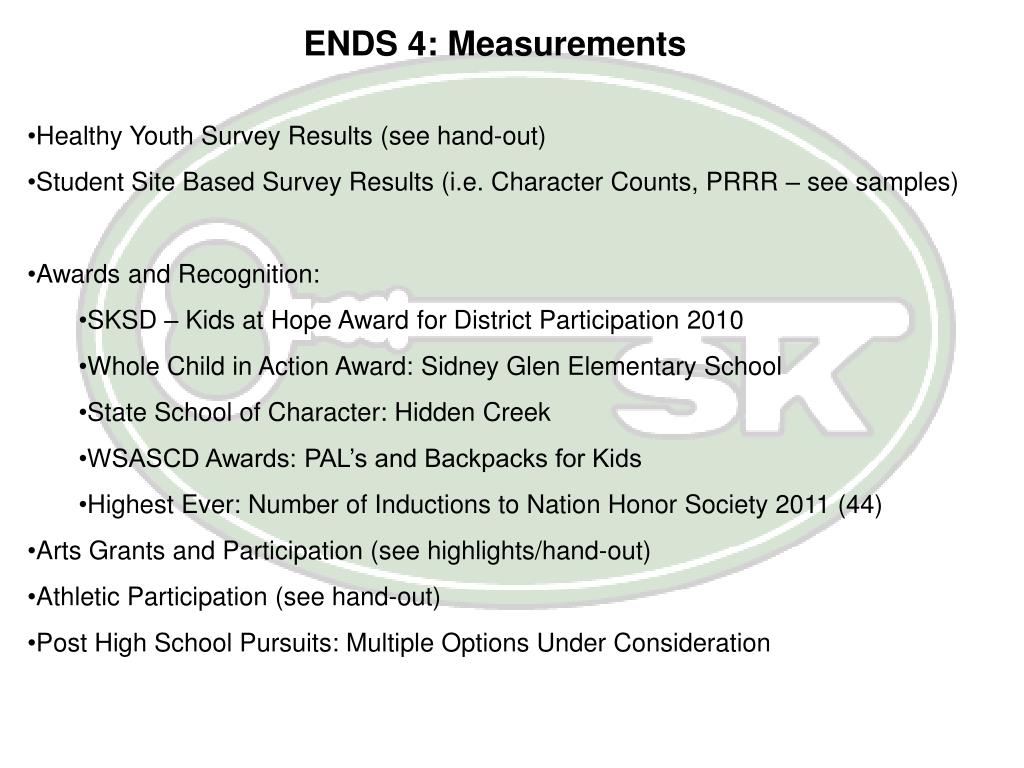 ENDS 4: Measurements

•Healthy Youth Survey Results (see hand-out)

•Student Site Based Survey Results (i.e. Character Counts, PRRR – see samples)

•Awards and Recognition:

•SKSD – Kids at Hope Award for District Participation 2010

•Whole Child in Action Award: Sidney Glen Elementary School

•State School of Character: Hidden Creek

•WSASCD Awards: PAL's and Backpacks for Kids

•Highest Ever: Number of Inductions to Nation Honor Society 2011 (44)

•Arts Grants and Participation (see highlights/hand-out)

•Athletic Participation (see hand-out)

•Post High School Pursuits: Multiple Options Under Consideration

SK